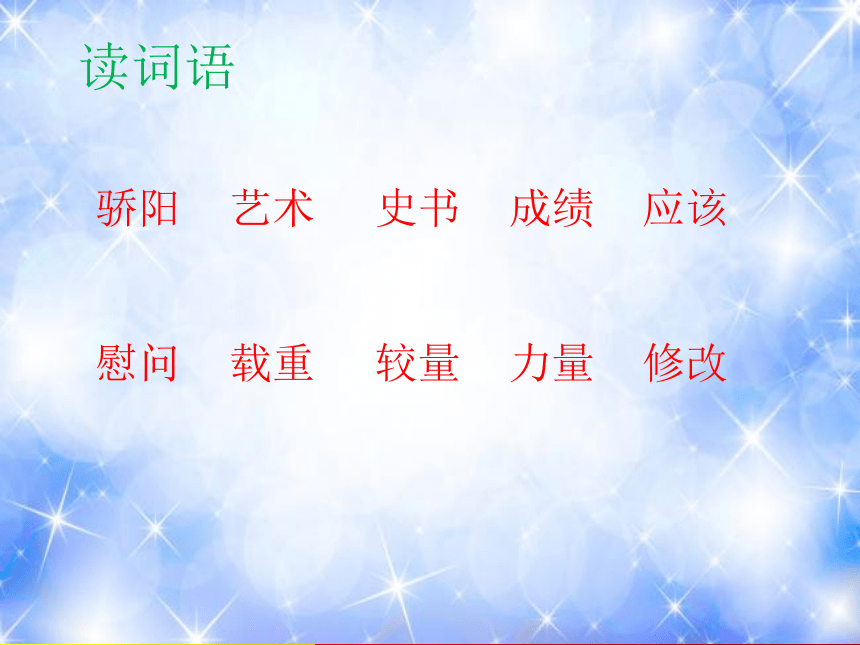 读词语

骄阳　艺术　史书　成绩　应该

慰问　载重　较量　力量　修改